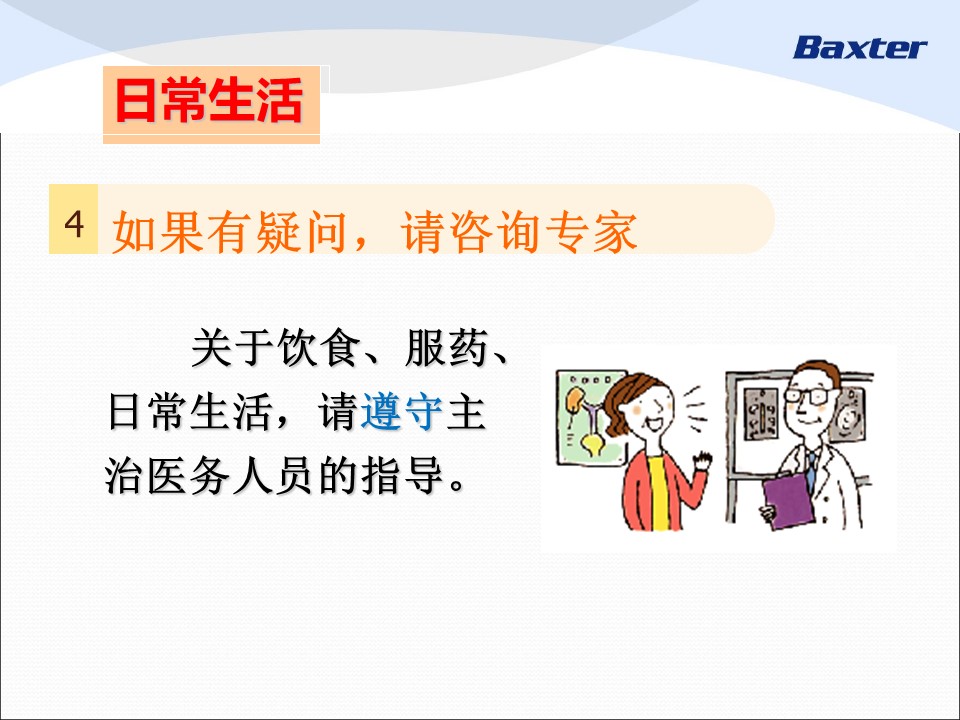 Baxter

日常生活

4 如果有疑问，请咨询专家

关于饮食、服药、日常生活，请遵守主治医务人员的指导。